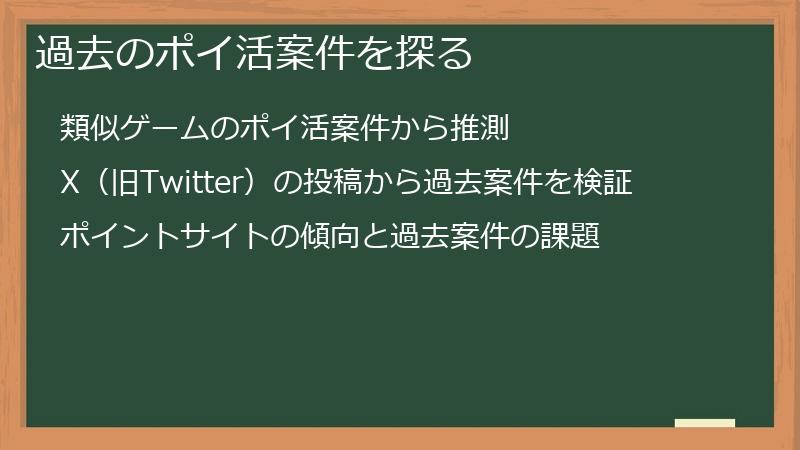 過去のポイ活案件を探る

類似ゲームのポイ活案件から推測

X（旧Twitter）の投稿から過去案件を検証

ポイントサイトの傾向と過去案件の課題